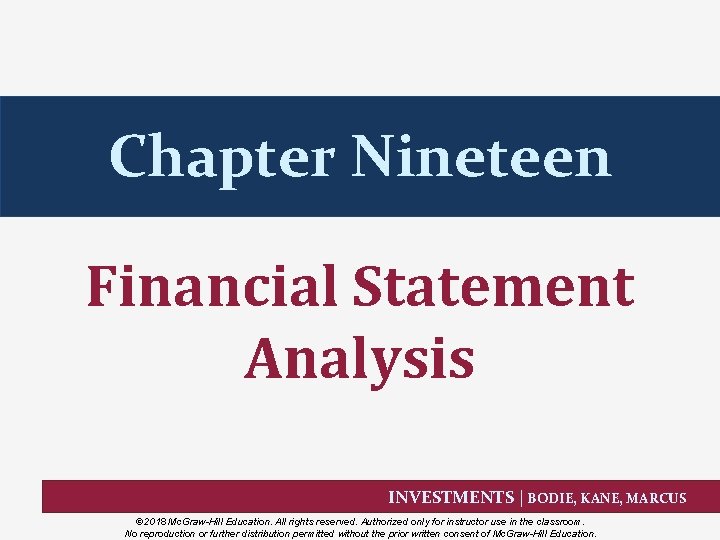 Chapter Nineteen

Financial Statement Analysis

INVESTMENTS | BODIE, KANE, MARCUS

©2018 McGraw-Hill Education. All rights reserved. Authorized only for instructor use in the classroom. No reproduction or further distribution permitted without the prior written consent of McGraw-Hill Education.